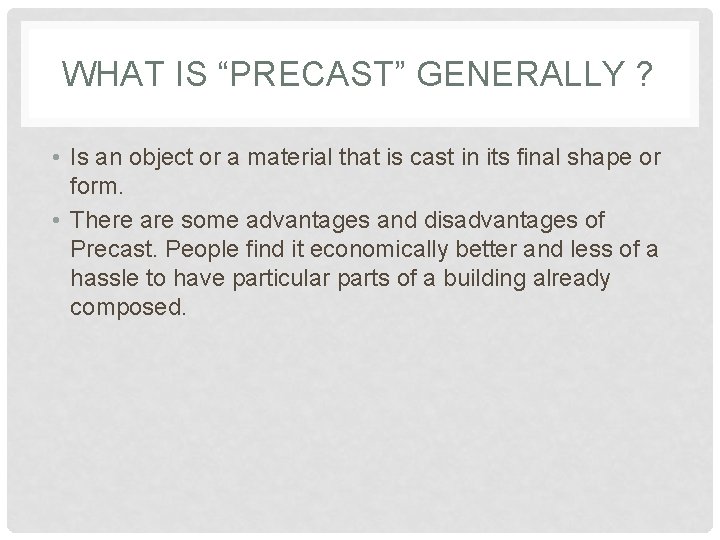 WHAT IS “PRECAST” GENERALLY ?

• Is an object or a material that is cast in its final shape or form.

• There are some advantages and disadvantages of Precast. People find it economically better and less of a hassle to have particular parts of a building already composed.